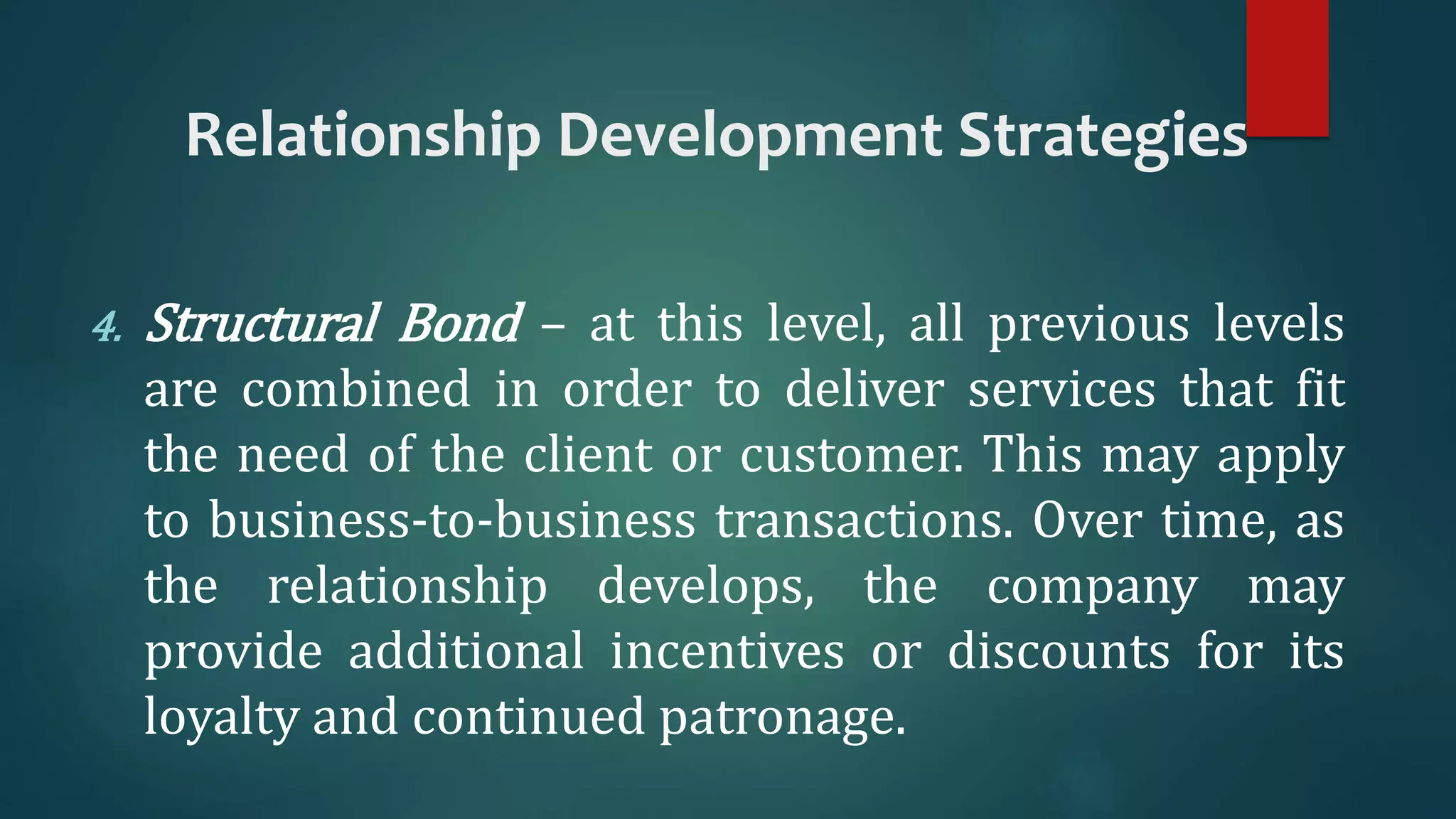 Relationship Development Strategies

4. Structural Bond – at this level, all previous levels are combined in order to deliver services that fit the need of the client or customer. This may apply to business-to-business transactions. Over time, as the relationship develops, the company may provide additional incentives or discounts for its loyalty and continued patronage.